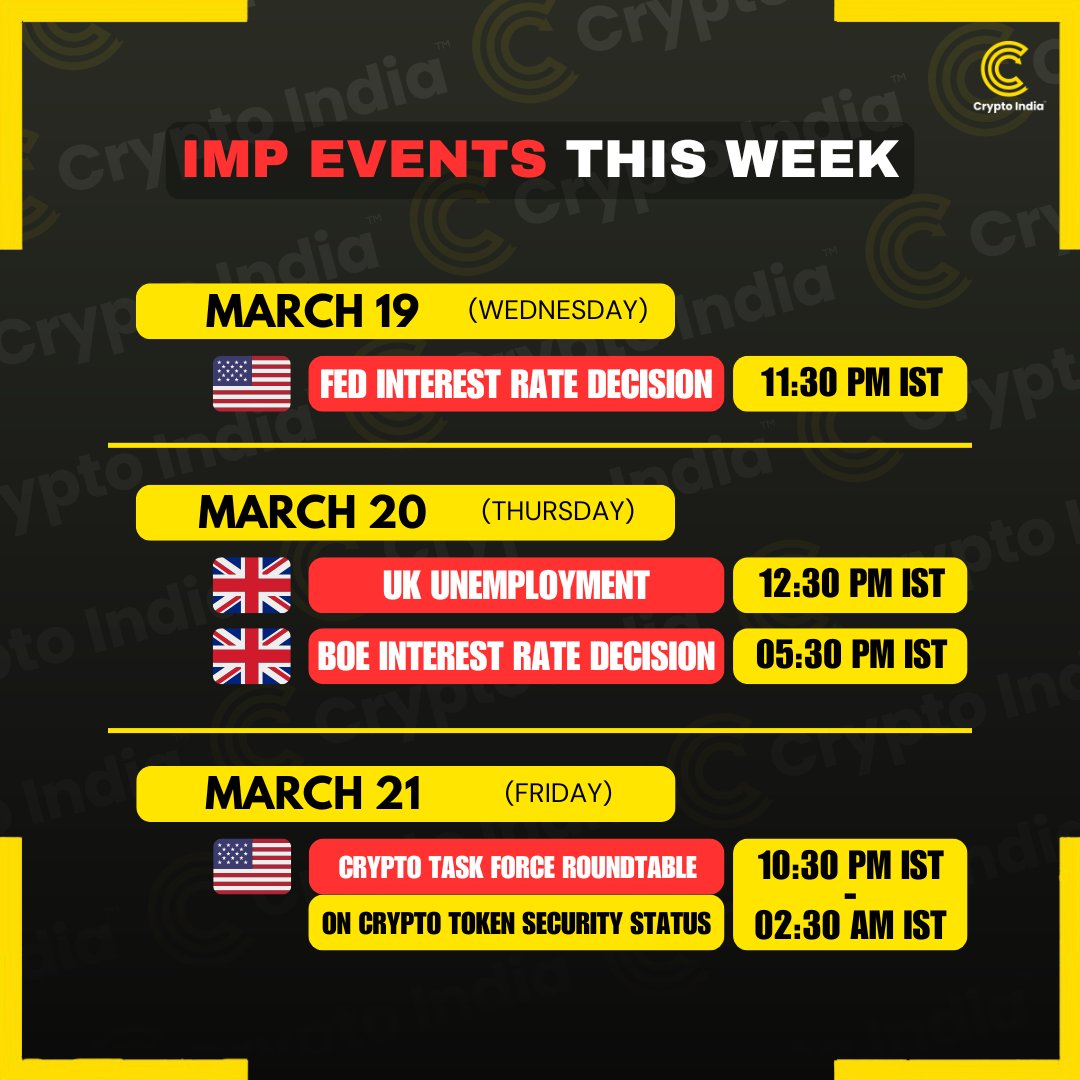 Crypto India

IMP EVENTS THIS WEEK

MARCH 19 (WEDNESDAY)

FED INTEREST RATE DECISION 11:30 PM IST

MARCH 20 (THURSDAY)

UK UNEMPLOYMENT 12:30 PM IST

BOE INTEREST RATE DECISION 05:30 PM IST

MARCH 21 (FRIDAY)

CRYPTO TASK FORCE ROUNDTABLE ON CRYPTO TOKEN SECURITY STATUS 10:30 PM IST - 02:30 AM IST